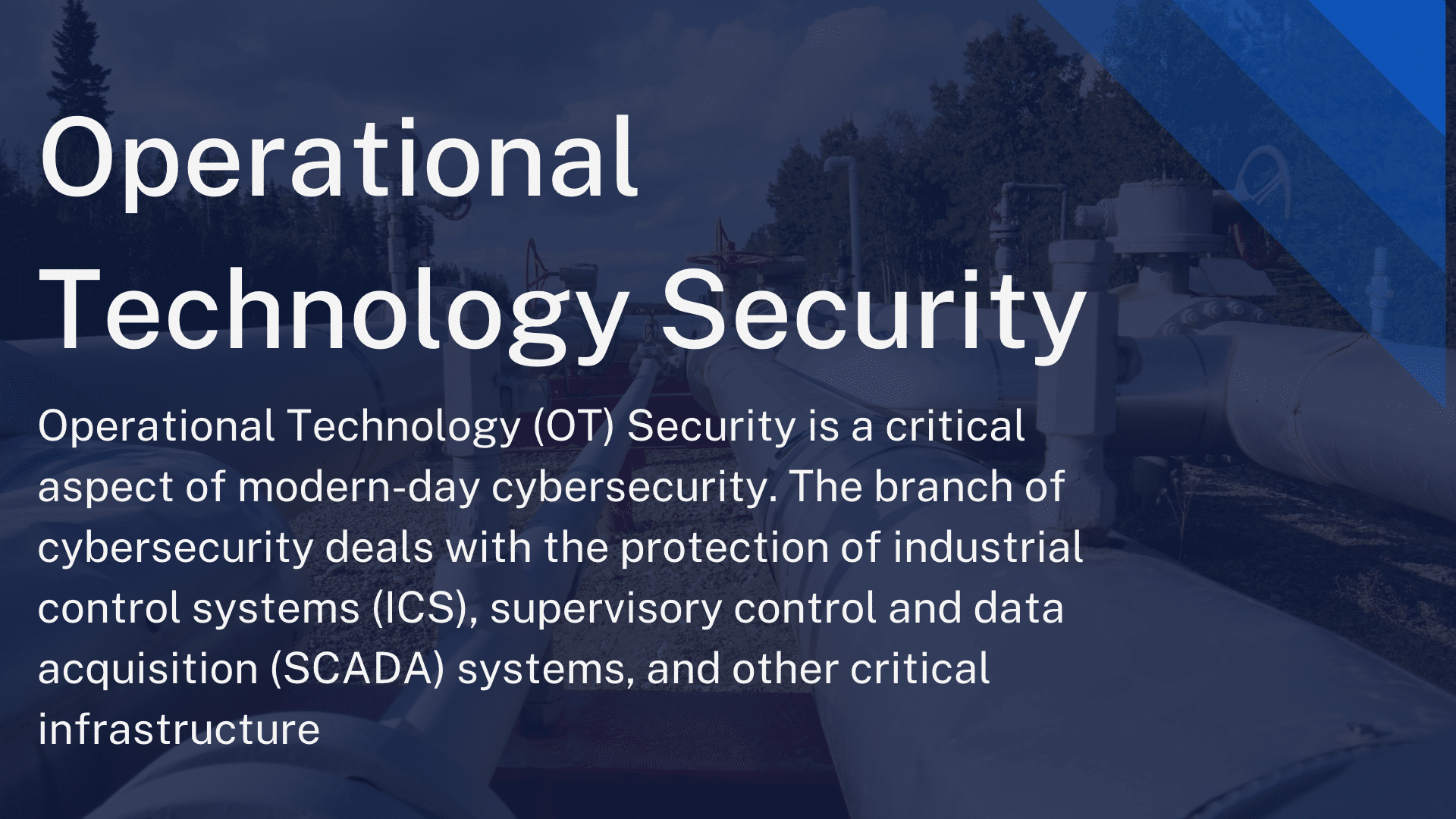 Operational Technology Security

Operational Technology (OT) Security is a critical aspect of modern-day cybersecurity. The branch of cybersecurity deals with the protection of industrial control systems (ICS), supervisory control and data acquisition (SCADA) systems, and other critical infrastructure